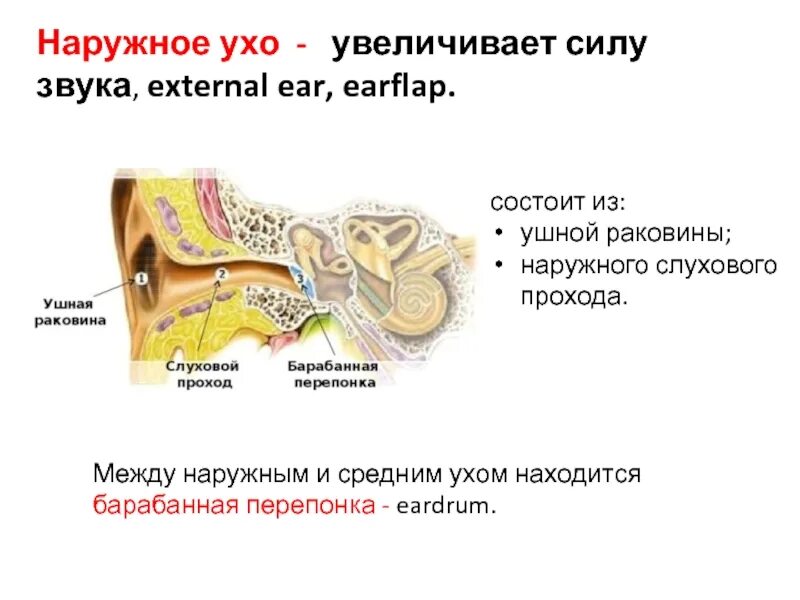 Наружное ухо - увеличивает силу звука, external ear, earflap.

1
2
3
Ушная раковина
Слуховой проход
Барабанная перепонка

состоит из:
• ушной раковины;
• наружного слухового прохода.

Между наружным и средним ухом находится барабанная перепонка - eardrum.